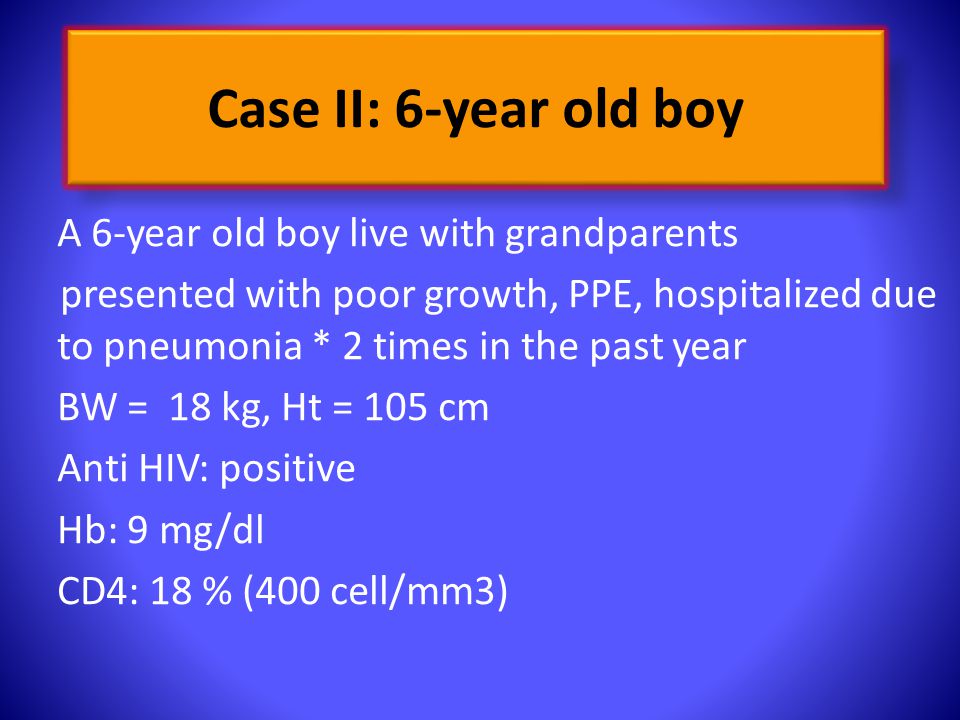 Case II: 6-year old boy

A 6-year old boy live with grandparents

presented with poor growth, PPE, hospitalized due to pneumonia * 2 times in the past year

BW = 18 kg, Ht = 105 cm

Anti HIV: positive

Hb: 9 mg/dl

CD4: 18 % (400 cell/mm3)